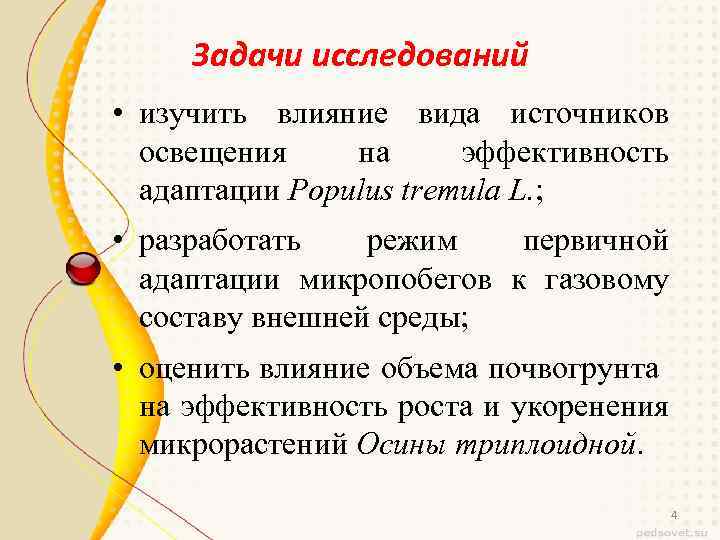 Задачи исследований

• изучить влияние вида источников освещения на эффективность адаптации Populus tremula L.;

• разработать режим первичной адаптации микропобегов к газовому составу внешней среды;

• оценить влияние объема почвогрунта на эффективность роста и укоренения микрорастений Осины триплоидной.

4

pedsovet.su